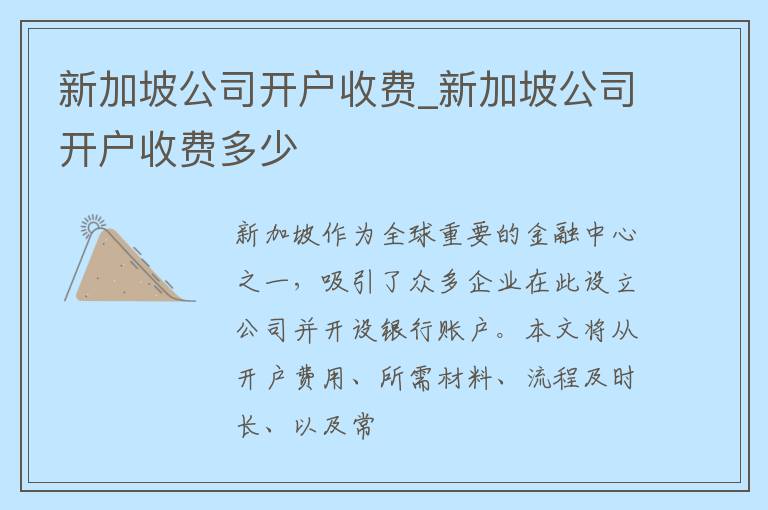 新加坡公司开户收费_新加坡公司开户收费多少

新加坡作为全球重要的金融中心之一，吸引了众多企业在此设立公司并开设银行账户。本文将从开户费用、所需材料、流程及时长、以及常